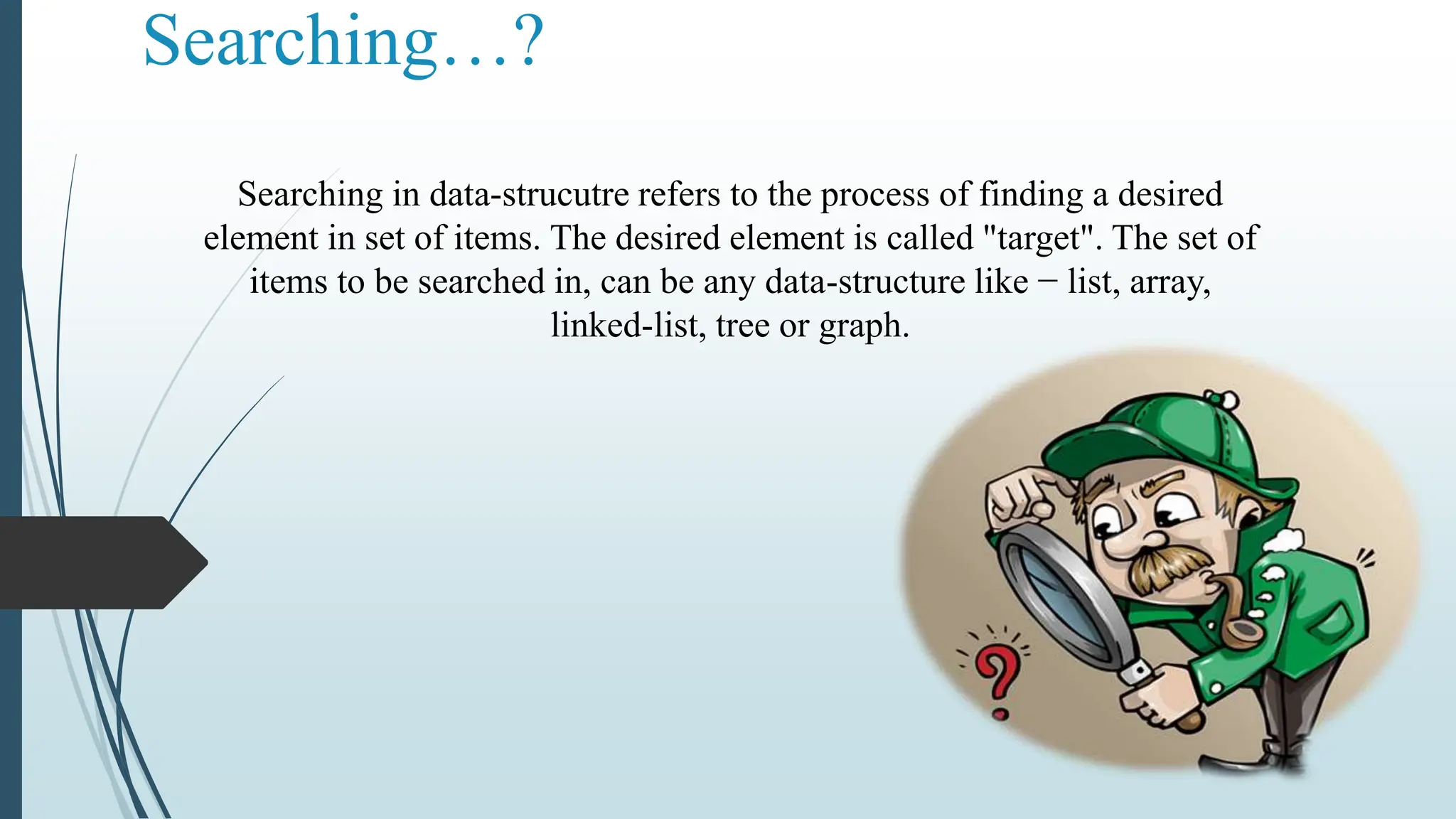 Searching…?

Searching in data-strucutre refers to the process of finding a desired element in set of items. The desired element is called "target". The set of items to be searched in, can be any data-structure like − list, array, linked-list, tree or graph.

?